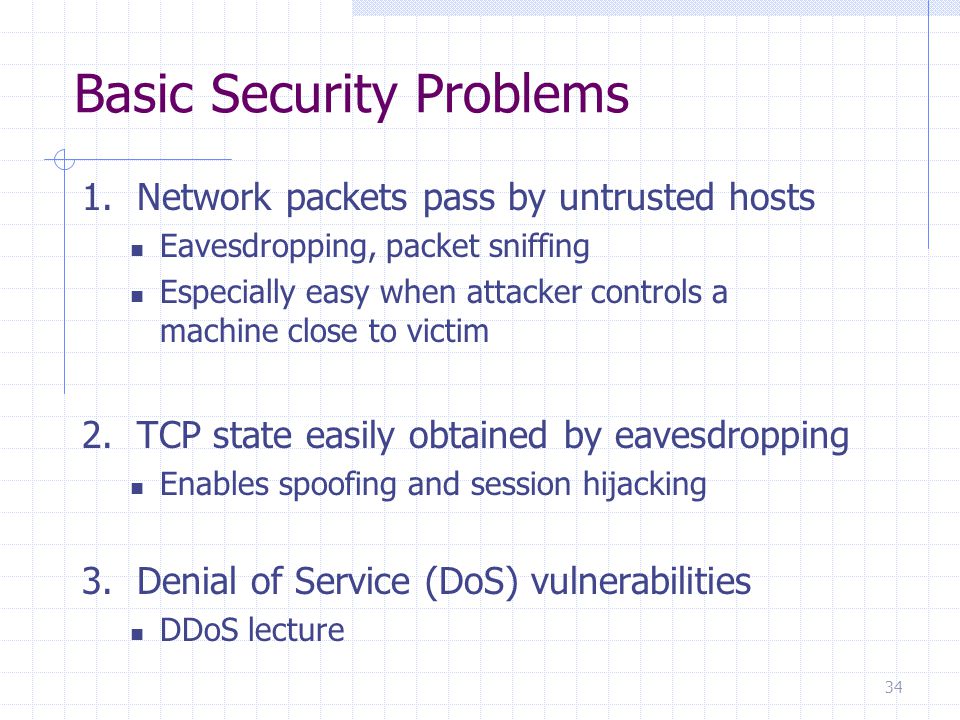 Basic Security Problems

1. Network packets pass by untrusted hosts
- Eavesdropping, packet sniffing
- Especially easy when attacker controls a machine close to victim

2. TCP state easily obtained by eavesdropping
- Enables spoofing and session hijacking

3. Denial of Service (DoS) vulnerabilities
- DDoS lecture

34